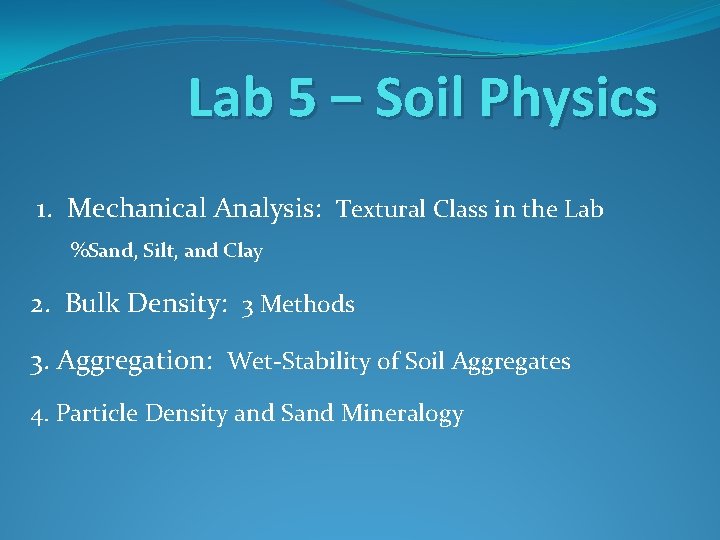 Lab 5 – Soil Physics

1. Mechanical Analysis: Textural Class in the Lab

%Sand, Silt, and Clay

2. Bulk Density: 3 Methods

3. Aggregation: Wet-Stability of Soil Aggregates

4. Particle Density and Sand Mineralogy